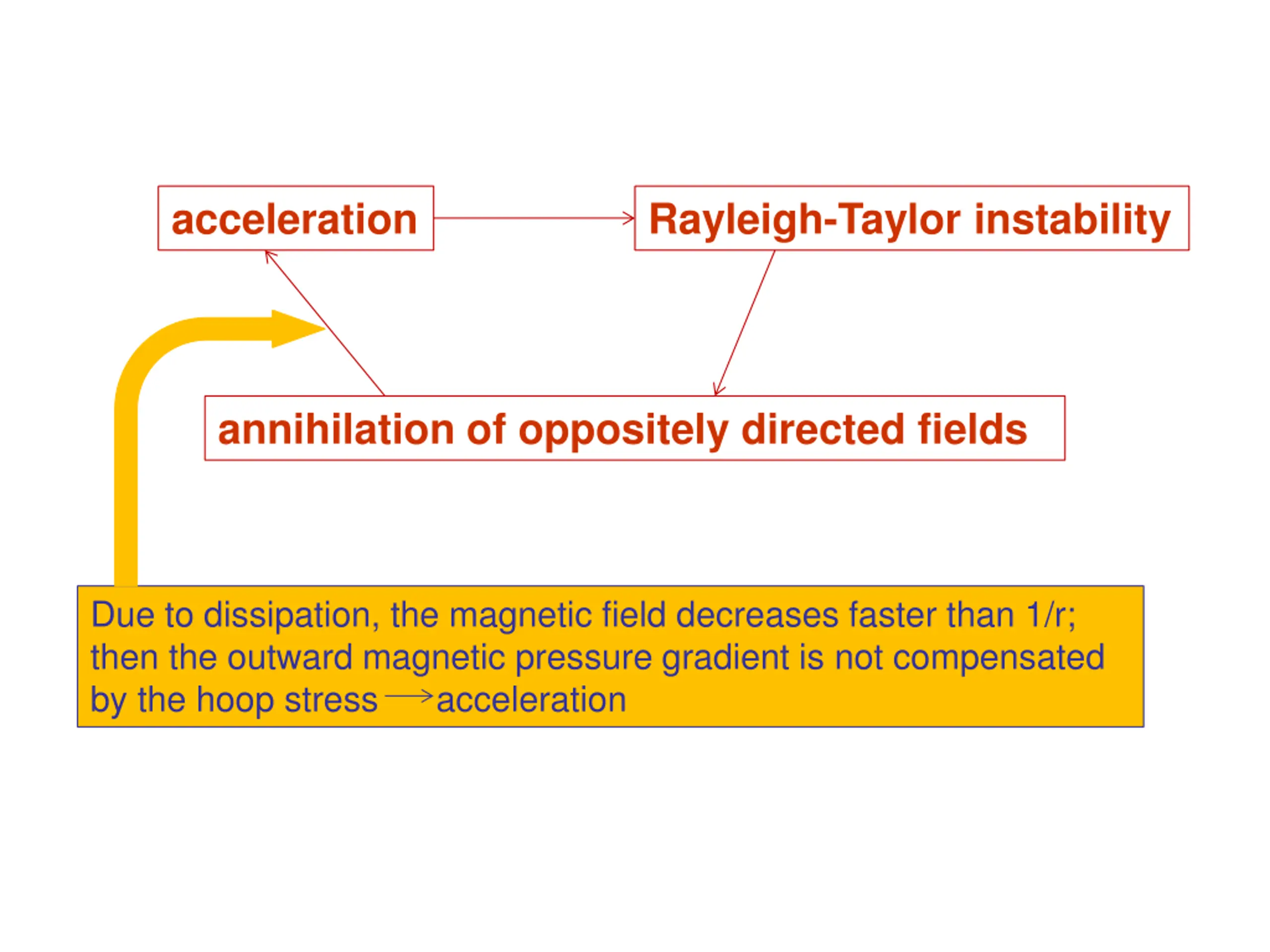 acceleration

Rayleigh-Taylor instability

annihilation of oppositely directed fields

Due to dissipation, the magnetic field decreases faster than 1/r; then the outward magnetic pressure gradient is not compensated by the hoop stress $\longrightarrow$ acceleration